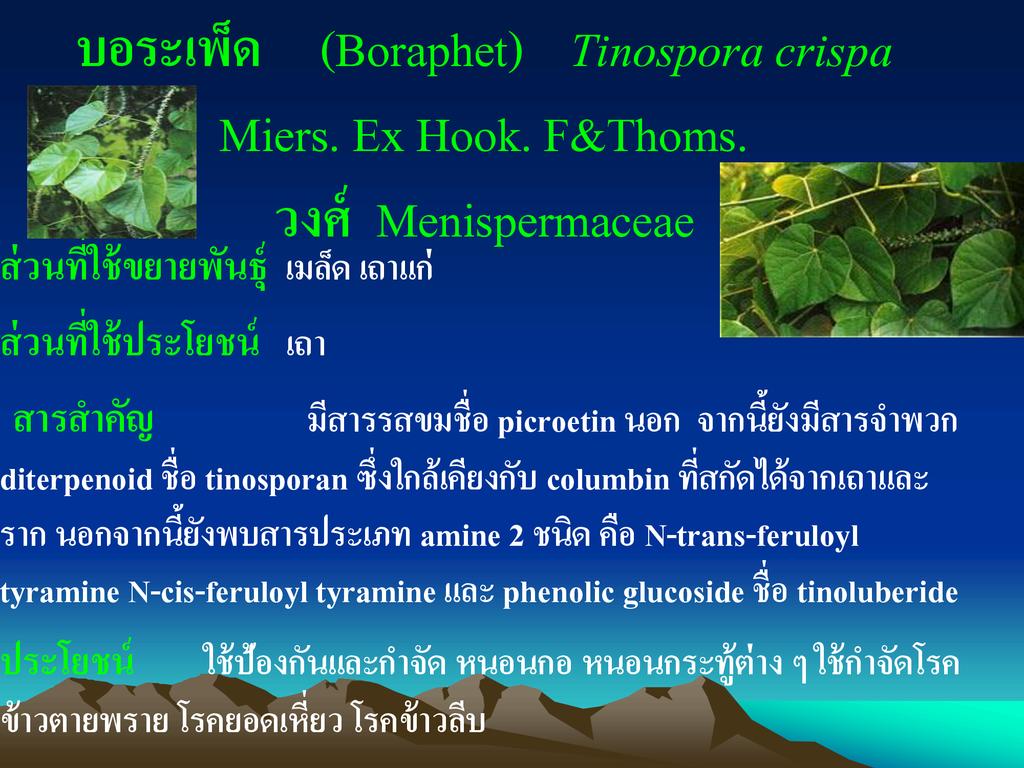 บอระเพ็ด (Boraphet) Tinospora crispa Miers. Ex Hook. F&Thoms.

วงศ์ Menispermaceae

ส่วนที่ใช้ขยายพันธุ์ เมล็ด เถาแก่

ส่วนที่ใช้ประโยชน์ เถา

สารสำคัญ มีสารรสขมชื่อ picroetin นอก จากนี้ยังมีสารจำพวก diterpenoid ชื่อ tinosporan ซึ่งใกล้เคียงกับ columbin ที่สกัดได้จากเถาและราก นอกจากนี้ยังพบสารประเภท amine 2 ชนิด คือ N-trans-feruloyl tyramine N-cis-feruloyl tyramine และ phenolic glucoside ชื่อ tinoluberide

ประโยชน์ ใช้ป้องกันและกำจัด หนอนกอ หนอนกระทู้ต่าง ๆ ใช้กำจัดโรคข้าวตายพราย โรคยอดเหี่ยว โรคข้าวลีบ